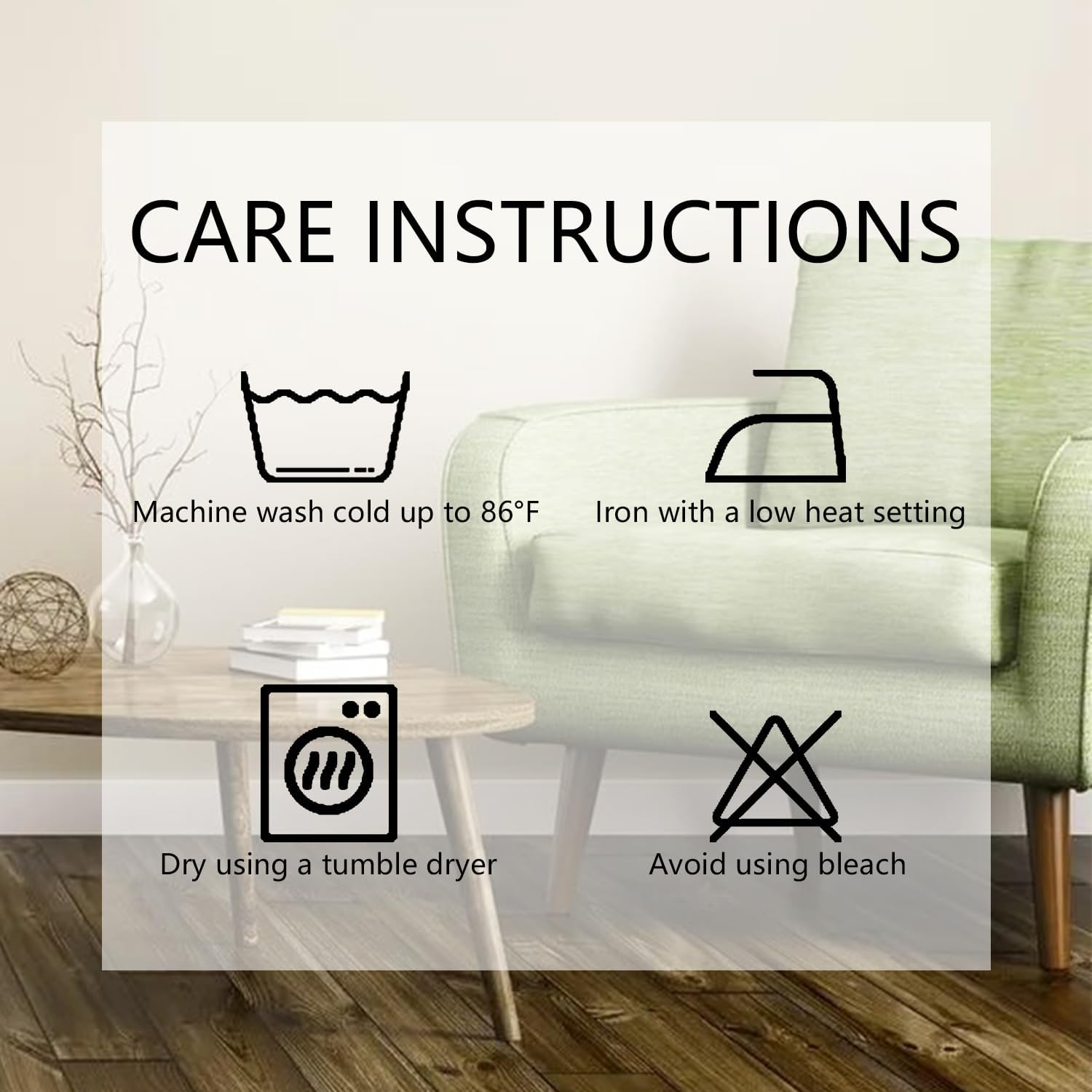 CARE INSTRUCTIONS

Machine wash cold up to 86°F

Iron with a low heat setting

Dry using a tumble dryer

Avoid using bleach